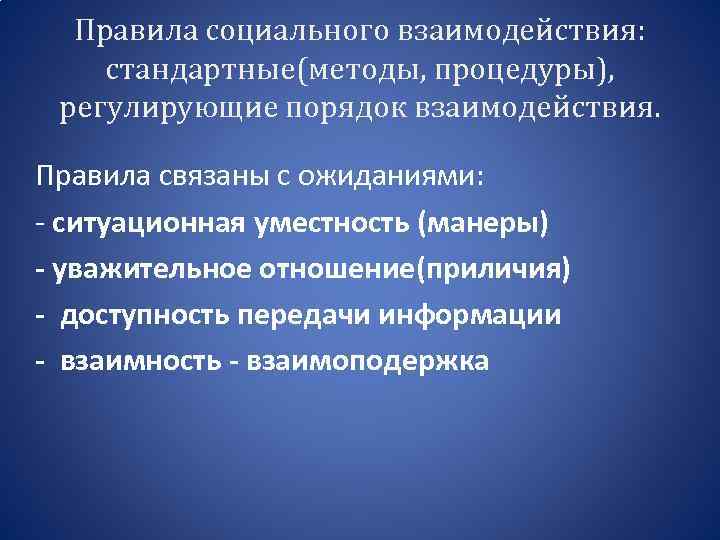 Правила социального взаимодействия: стандартные(методы, процедуры), регулирующие порядок взаимодействия.

Правила связаны с ожиданиями:

- ситуационная уместность (манеры)

- уважительное отношение(приличия)

- доступность передачи информации

- взаимность - взаимоподержка